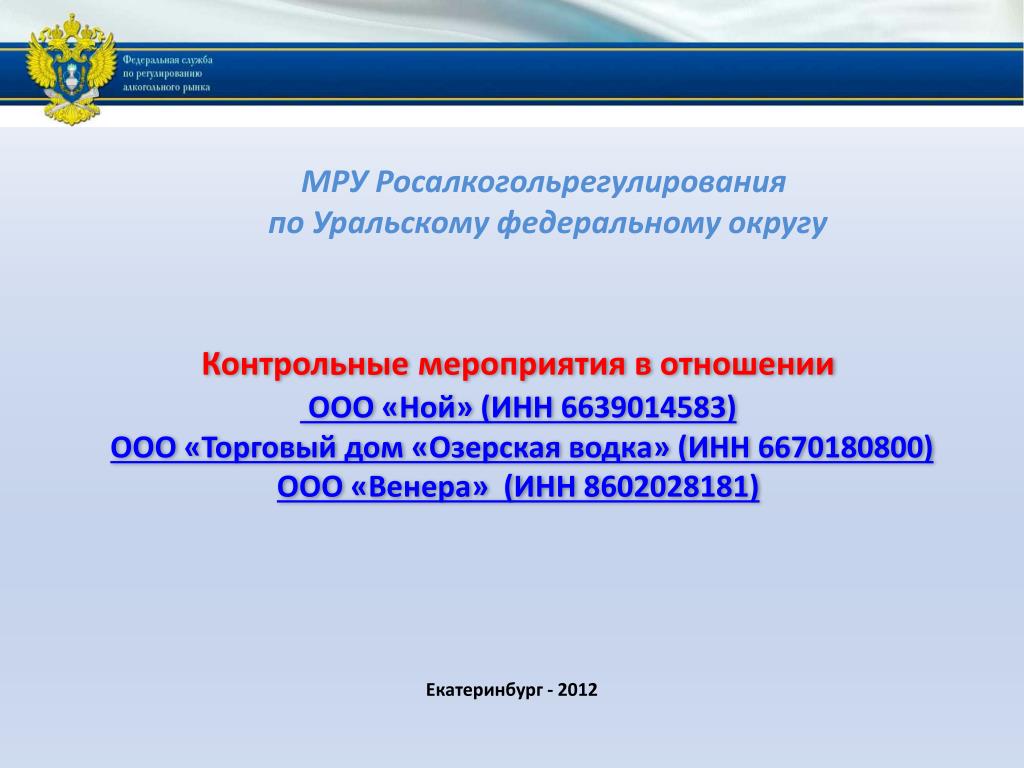 Федеральная служба
по регулированию
алкогольного рынка

МРУ Росалкогольрегулирования
по Уральскому федеральному округу

Контрольные мероприятия в отношении
ООО «Ной» (ИНН 6639014583)
ООО «Торговый дом «Озерская водка» (ИНН 6670180800)
ООО «Венера» (ИНН 8602028181)

Екатеринбург - 2012